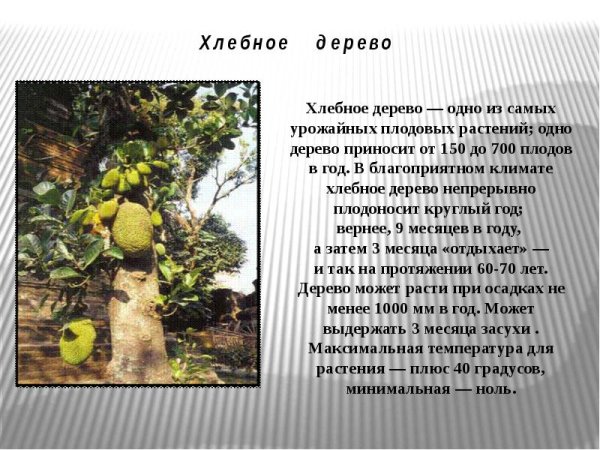 Хлебное дерево

Хлебное дерево — одно из самых урожайных плодовых растений; одно дерево приносит от 150 до 700 плодов в год. В благоприятном климате хлебное дерево непрерывно плодоносит круглый год; вернее, 9 месяцев в году, а затем 3 месяца «отдыхает» — и так на протяжении 60-70 лет. Дерево может расти при осадках не менее 1000 мм в год. Может выдержать 3 месяца засухи . Максимальная температура для растения — плюс 40 градусов, минимальная — ноль.